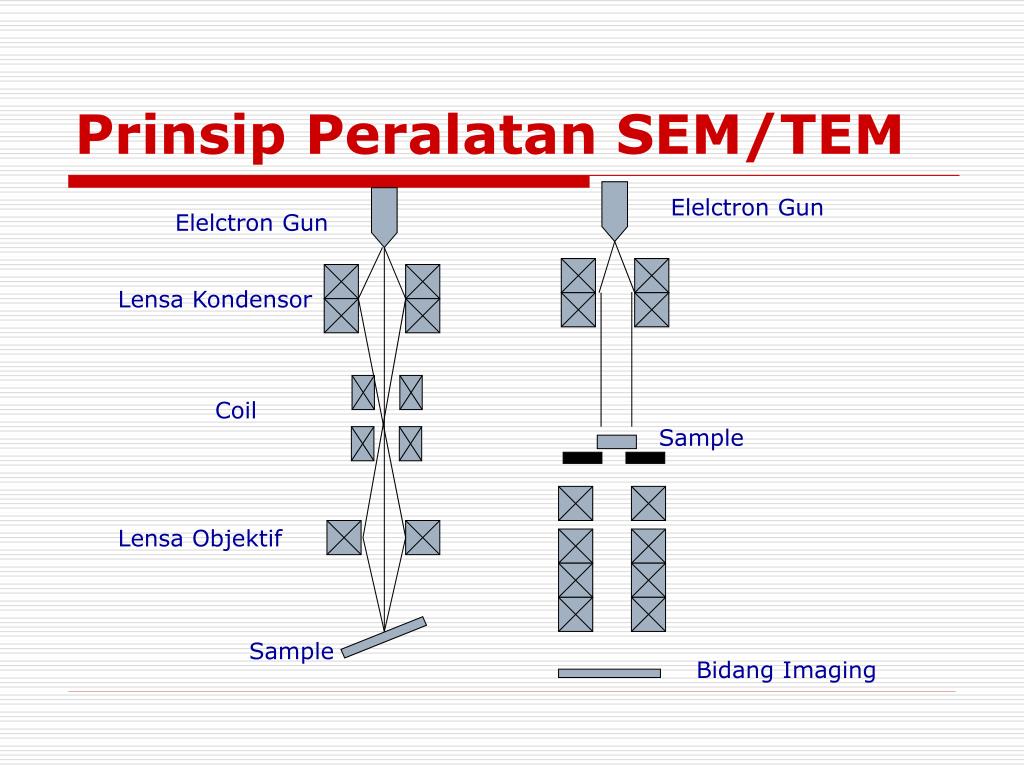 Prinsip Peralatan SEM/TEM

Elelctron Gun

Lensa Kondensor

Coil

Lensa Objektif

Sample

Elelctron Gun

Sample

Bidang Imaging